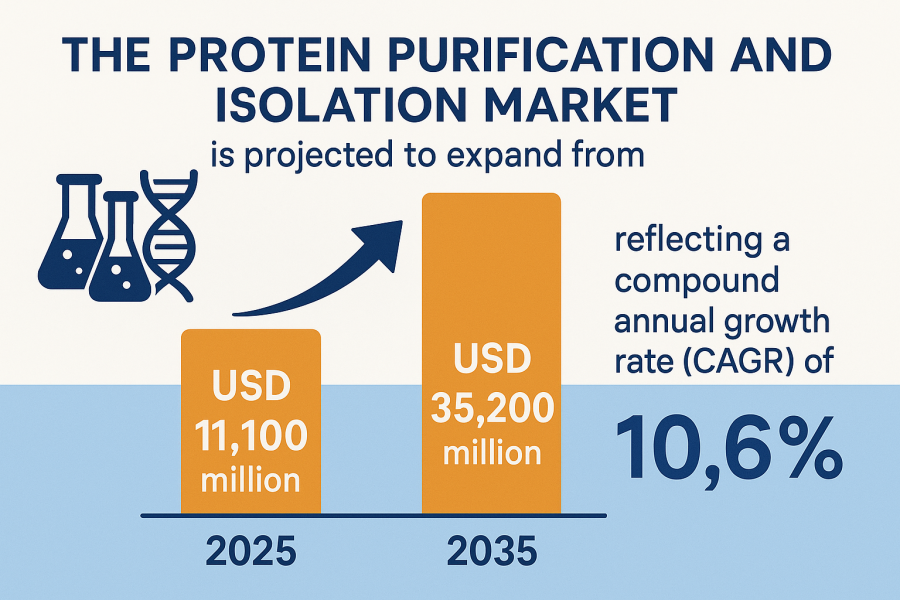 THE PROTEIN PURIFICATION AND ISOLATION MARKET

is projected to expand from

USD 11,100 million

2025

USD 35,200 million

2035

reflecting a compound annual growth rate (CAGR) of

10,6%